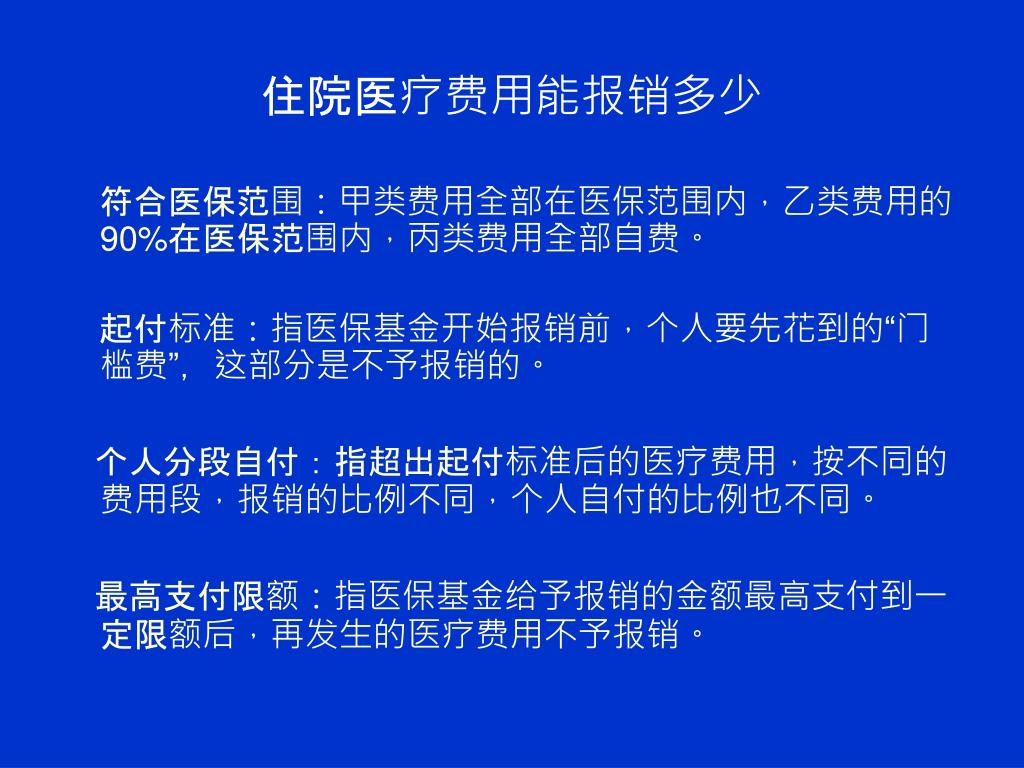 住院医疗费用能报销多少

符合医保范围：甲类费用全部在医保范围内，乙类费用的90%在医保范围内，丙类费用全部自费。

起付标准：指医保基金开始报销前，个人要先花到的“门槛费”，这部分是不予报销的。

个人分段自付：指超出起付标准后的医疗费用，按不同的费用段，报销的比例不同，个人自付的比例也不同。

最高支付限额：指医保基金给予报销的金额最高支付到一定限额后，再发生的医疗费用不予报销。